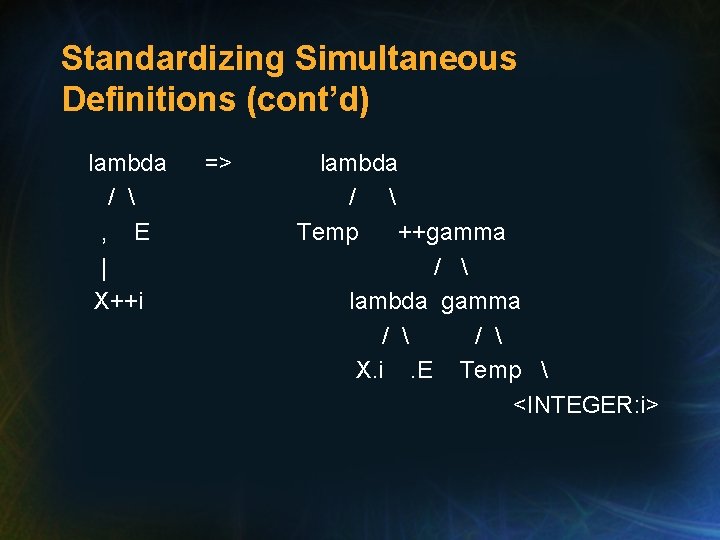 Standardizing Simultaneous Definitions (cont'd)

lambda => lambda
/ \ / \
, E Temp ++gamma
| / \
X++i lambda gamma
/ \ / \
X.i .E Temp \
<INTEGER:i>